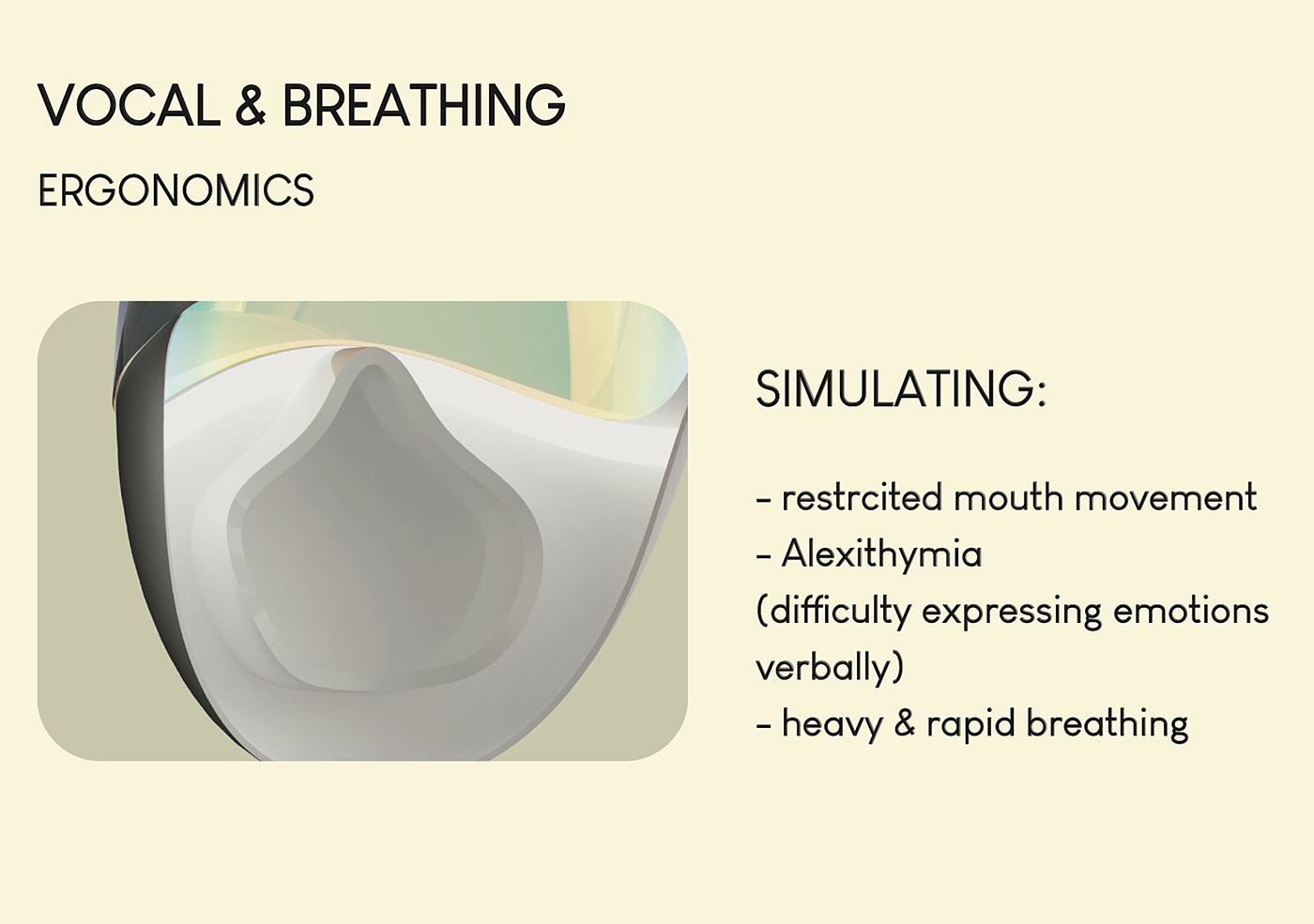 VOCAL & BREATHING

ERGONOMICS

SIMULATING:

- restrcited mouth movement
- Alexithymia
(difficulty expressing emotions verbally)
- heavy & rapid breathing